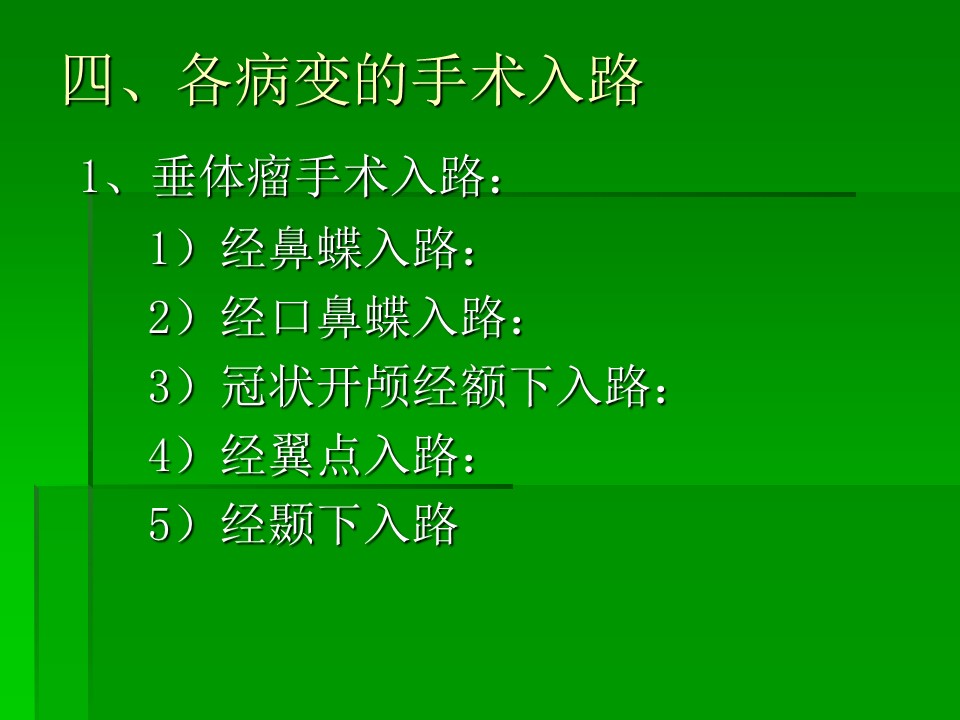 四、各病变的手术入路

1、垂体瘤手术入路：

1）经鼻蝶入路：

2）经口鼻蝶入路：

3）冠状开颅经额下入路：

4）经翼点入路：

5）经颞下入路